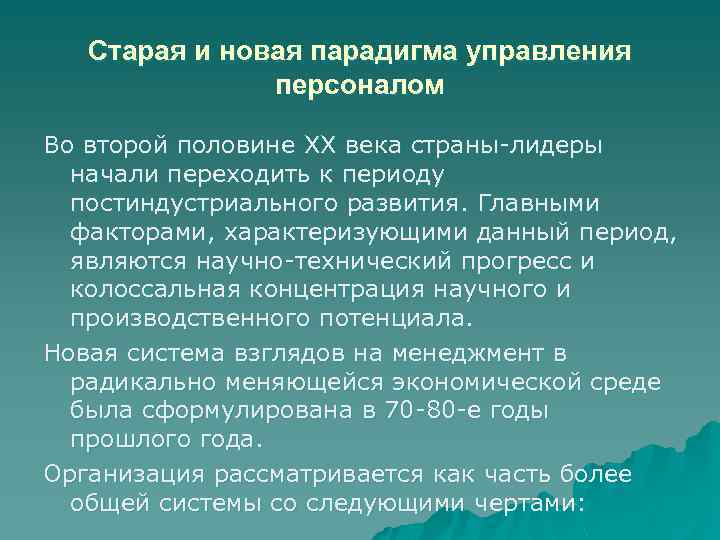 Старая и новая парадигма управления персоналом

Во второй половине XX века страны-лидеры начали переходить к периоду постиндустриального развития. Главными факторами, характеризующими данный период, являются научно-технический прогресс и колоссальная концентрация научного и производственного потенциала.

Новая система взглядов на менеджмент в радикально меняющейся экономической среде была сформулирована в 70-80-е годы прошлого года.

Организация рассматривается как часть более общей системы со следующими чертами: